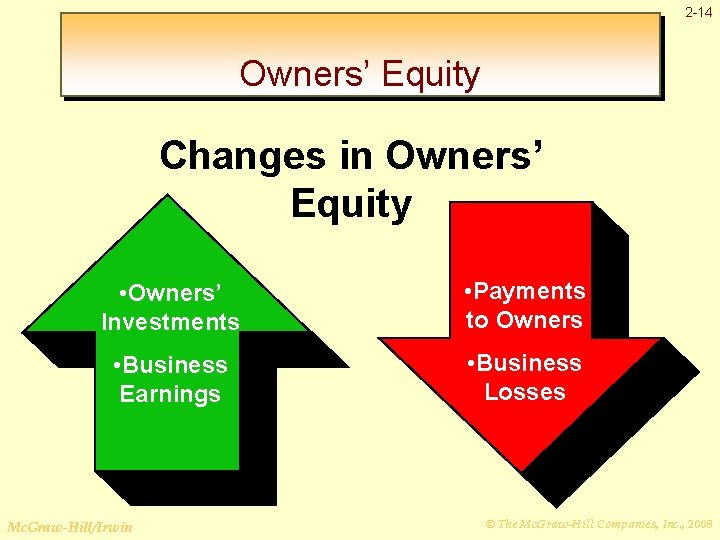 2-14

Owners' Equity

Changes in Owners' Equity

•Owners' Investments

•Business Earnings

•Payments to Owners

•Business Losses

McGraw-Hill/Irwin

© The McGraw-Hill Companies, Inc., 2008